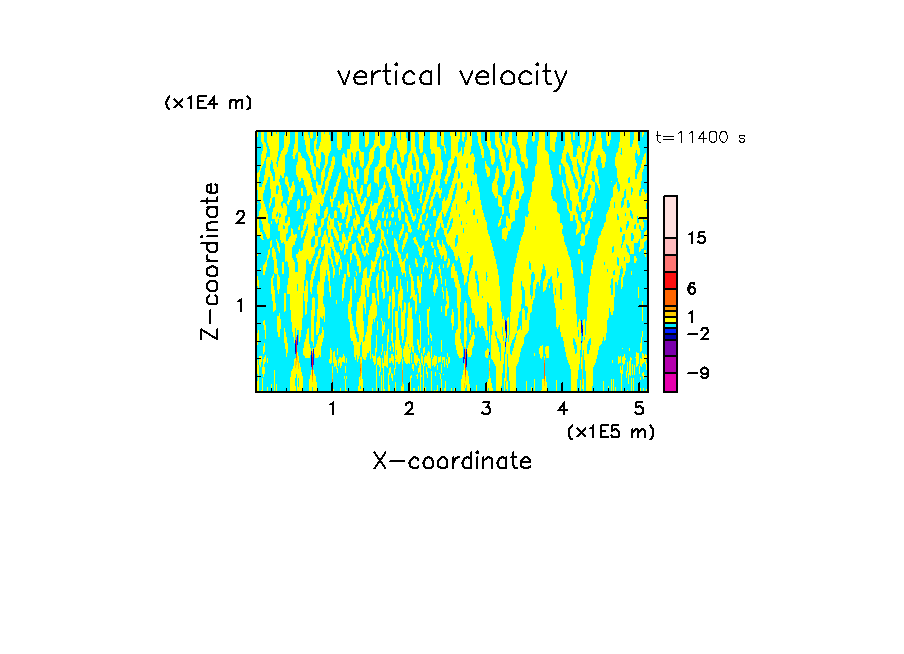 vertical velocity

(x1E4 m)

t=11400 s

Z-coordinate

2

1

15

6

1

−2

−9

1 2 3 4 5

(x1E5 m)

X-coordinate